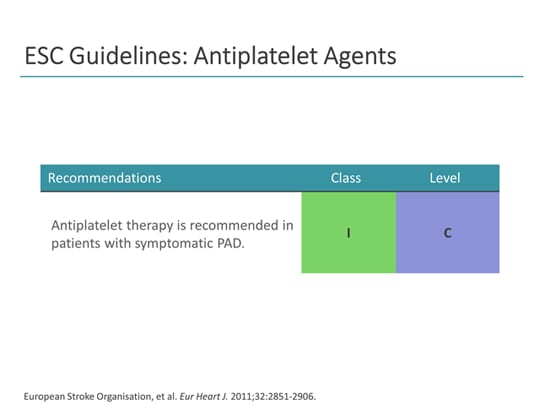 ESC Guidelines: Antiplatelet Agents

| Recommendations | Class | Level |
|---|---|---|
| Antiplatelet therapy is recommended in patients with symptomatic PAD. | I | C |

European Stroke Organisation, et al. Eur Heart J. 2011;32:2851-2906.